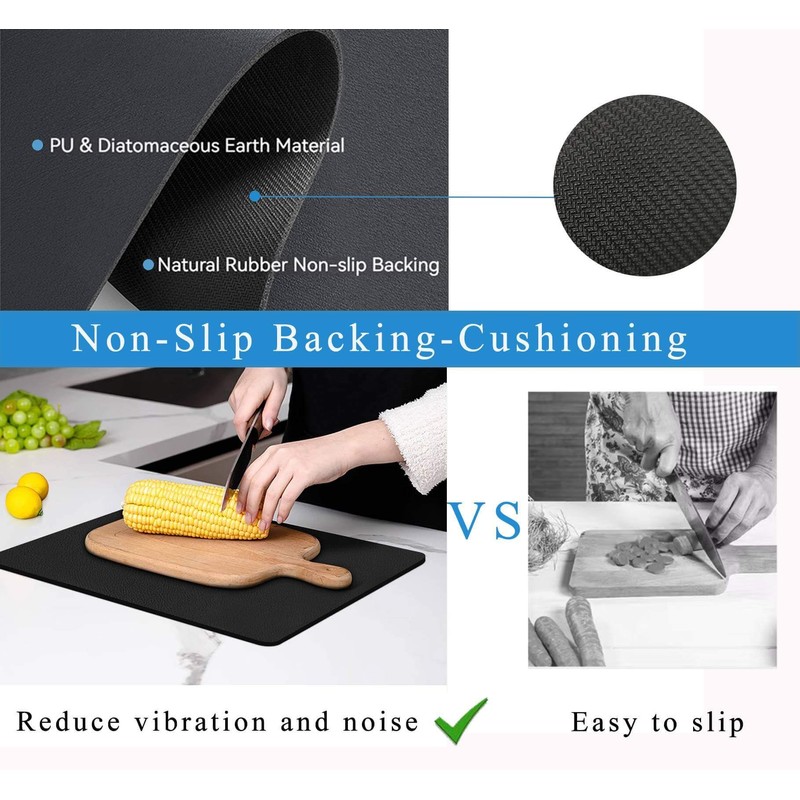 PU & Diatomaceous Earth Material

Natural Rubber Non-slip Backing

Non-Slip Backing-Cushioning

VS

Reduce vibration and noise

Easy to slip